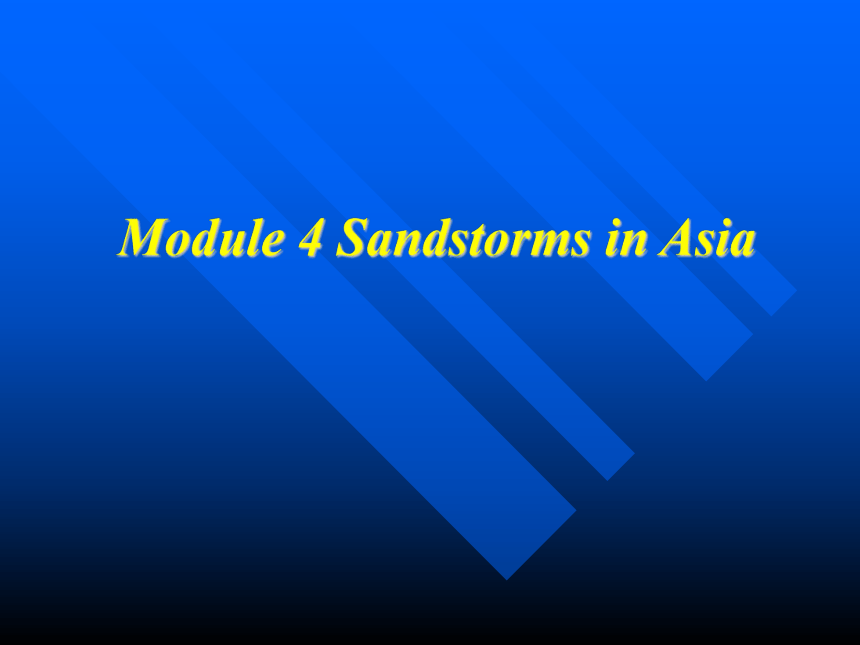 Module 4 Sandstorms in Asia